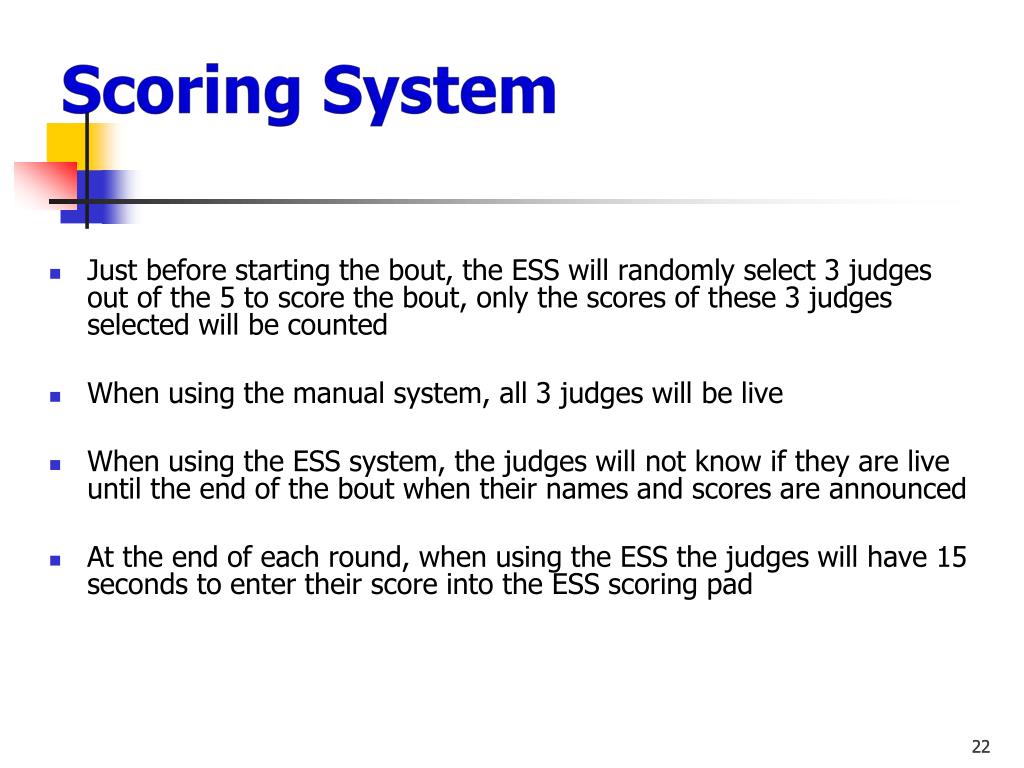 Scoring System

- Just before starting the bout, the ESS will randomly select 3 judges out of the 5 to score the bout, only the scores of these 3 judges selected will be counted

- When using the manual system, all 3 judges will be live

- When using the ESS system, the judges will not know if they are live until the end of the bout when their names and scores are announced

- At the end of each round, when using the ESS the judges will have 15 seconds to enter their score into the ESS scoring pad

22